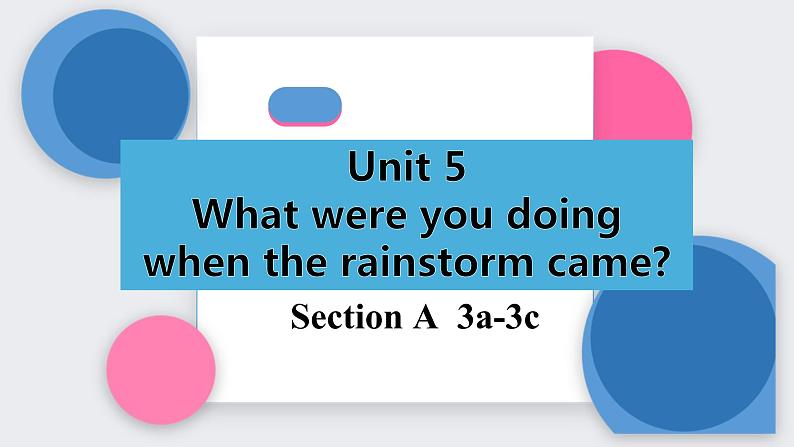 Unit 5
What were you doing when the rainstorm came?

Section A 3a-3c